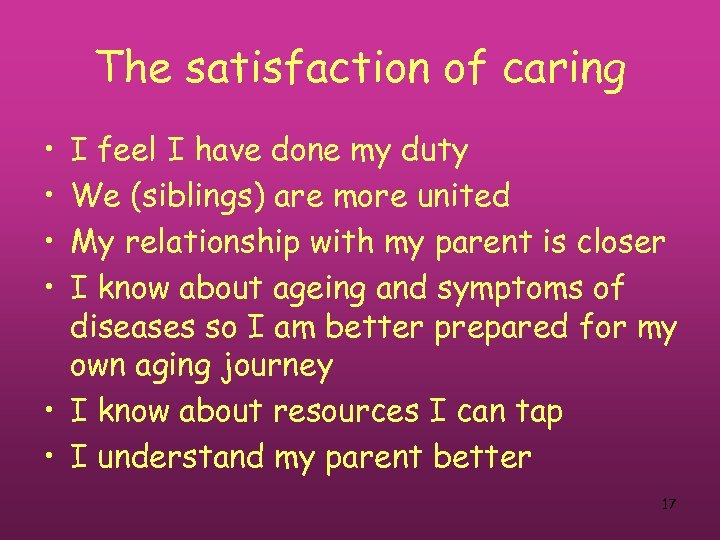 The satisfaction of caring

• I feel I have done my duty
• We (siblings) are more united
• My relationship with my parent is closer
• I know about ageing and symptoms of diseases so I am better prepared for my own aging journey
• I know about resources I can tap
• I understand my parent better

17